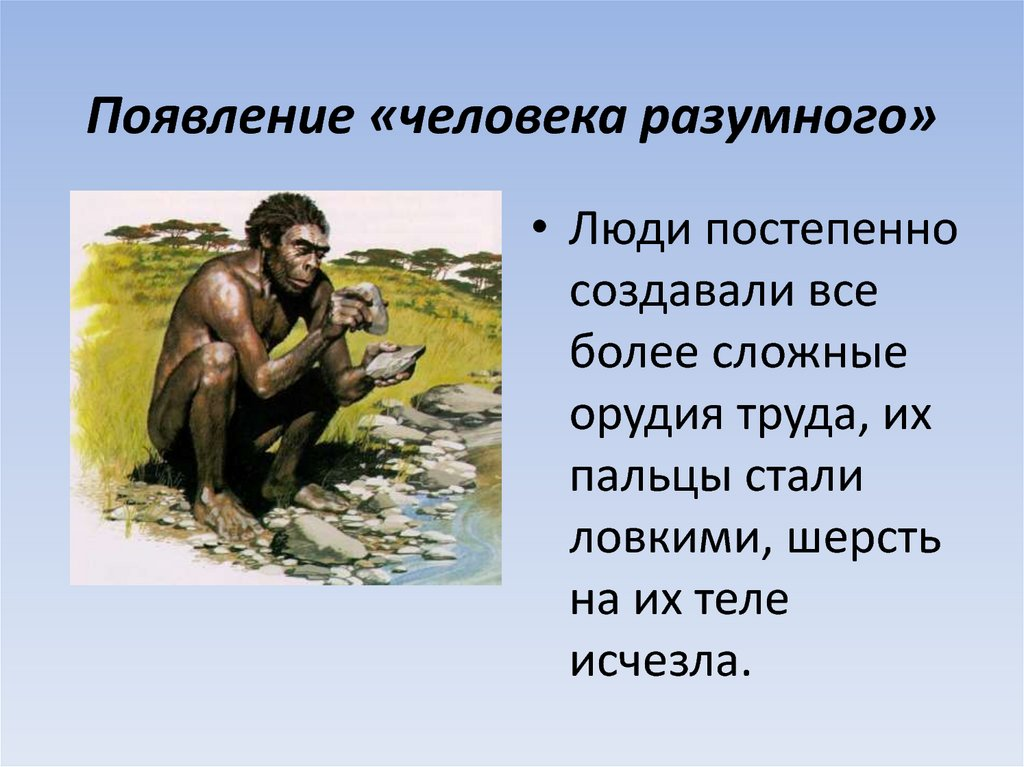 Появление «человека разумного»

• Люди постепенно создавали все более сложные орудия труда, их пальцы стали ловкими, шерсть на их теле исчезла.